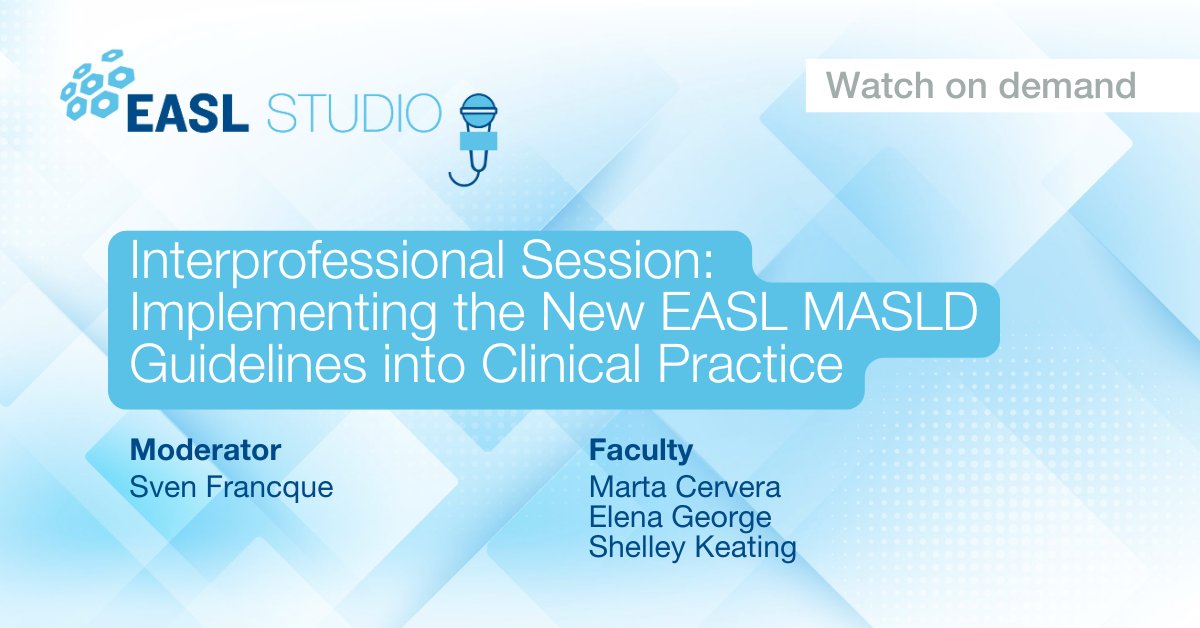 EASL STUDIO

Watch on demand

Interprofessional Session: Implementing the New EASL MASLD Guidelines into Clinical Practice

Moderator
Sven Francque

Faculty
Marta Cervera
Elena George
Shelley Keating